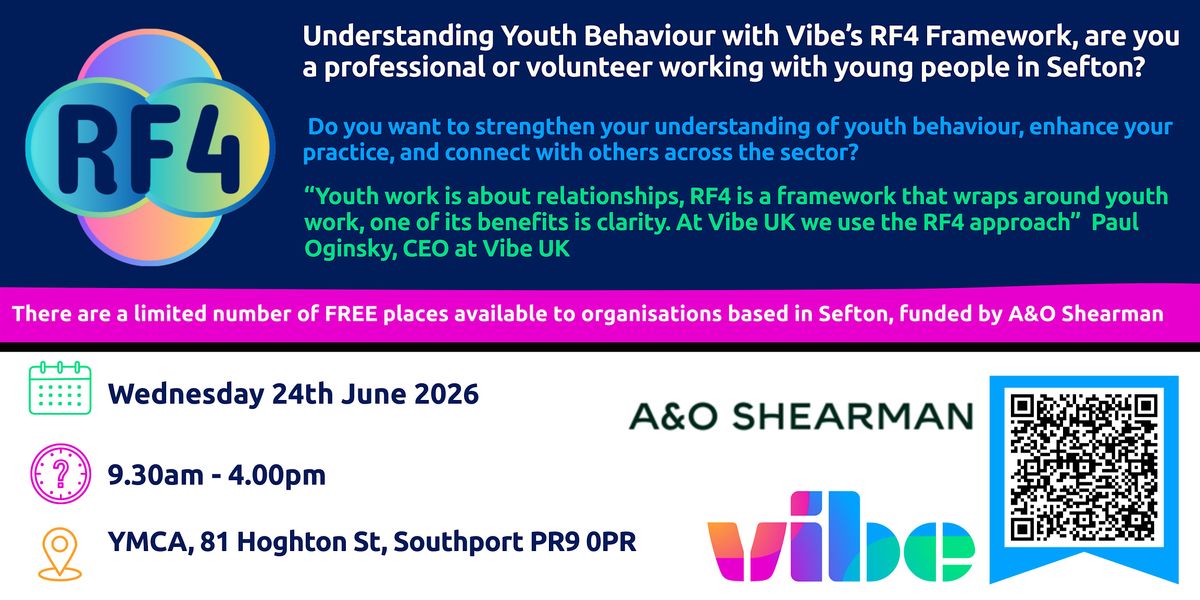 RF4

Understanding Youth Behaviour with Vibe's RF4 Framework, are you a professional or volunteer working with young people in Sefton?

Do you want to strengthen your understanding of youth behaviour, enhance your practice, and connect with others across the sector?

"Youth work is about relationships, RF4 is a framework that wraps around youth work, one of its benefits is clarity. At Vibe UK we use the RF4 approach" Paul Oginsky, CEO at Vibe UK

There are a limited number of FREE places available to organisations based in Sefton, funded by A&O Shearman

Wednesday 24th June 2026

9.30am - 4.00pm

YMCA, 81 Hoghton St, Southport PR9 0PR

A&O SHEARMAN

vibe